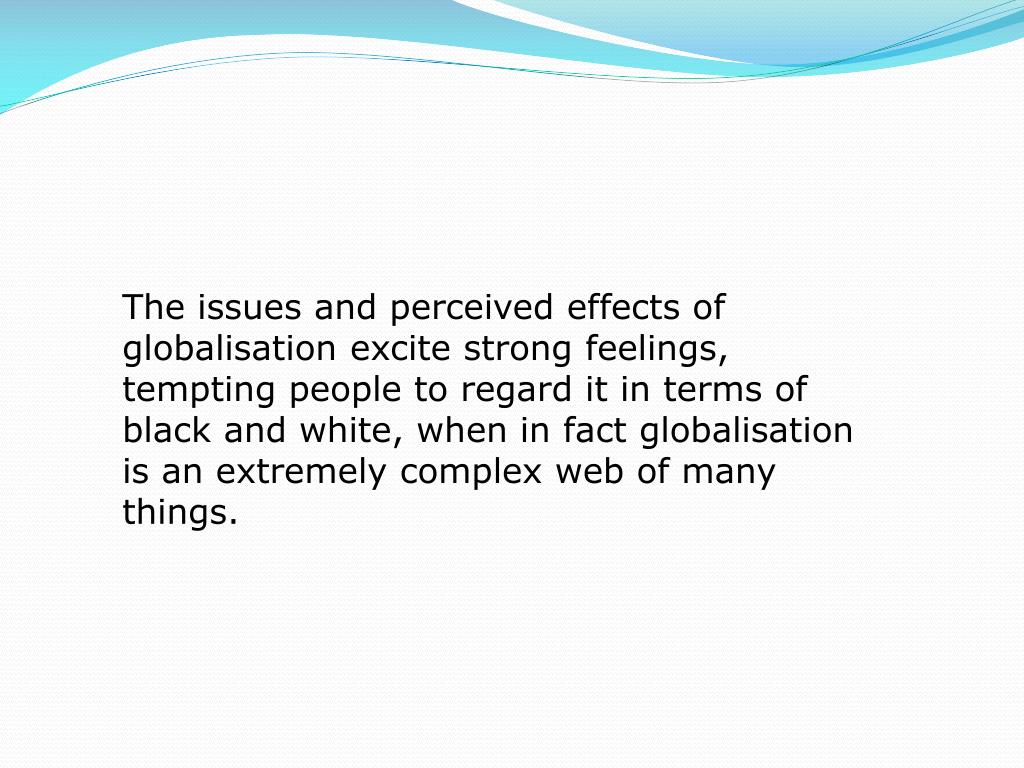 The issues and perceived effects of globalisation excite strong feelings, tempting people to regard it in terms of black and white, when in fact globalisation is an extremely complex web of many things.